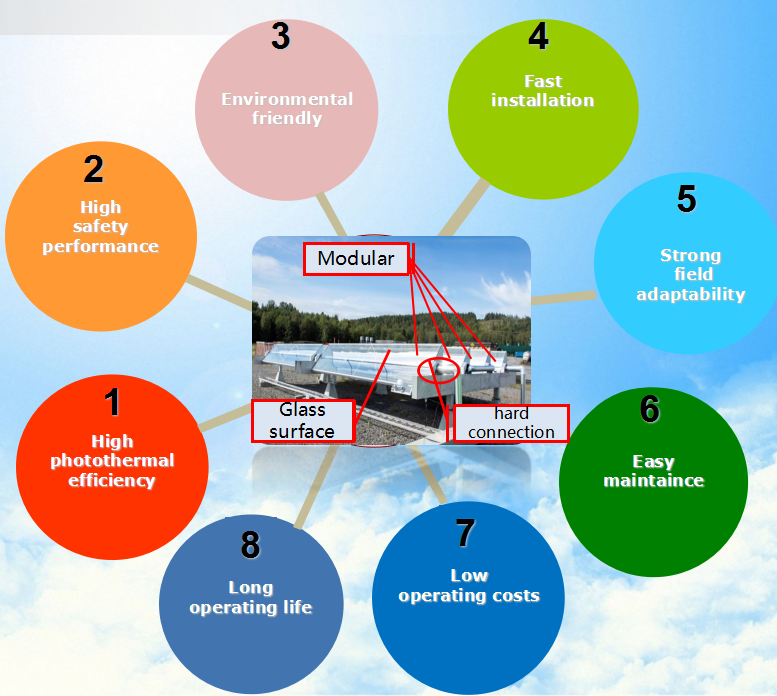 1
High photothermal efficiency

2
High safety performance

3
Environmental friendly

4
Fast installation

5
Strong field adaptability

6
Easy maintaince

7
Low operating costs

8
Long operating life

Modular

Glass surface

hard connection